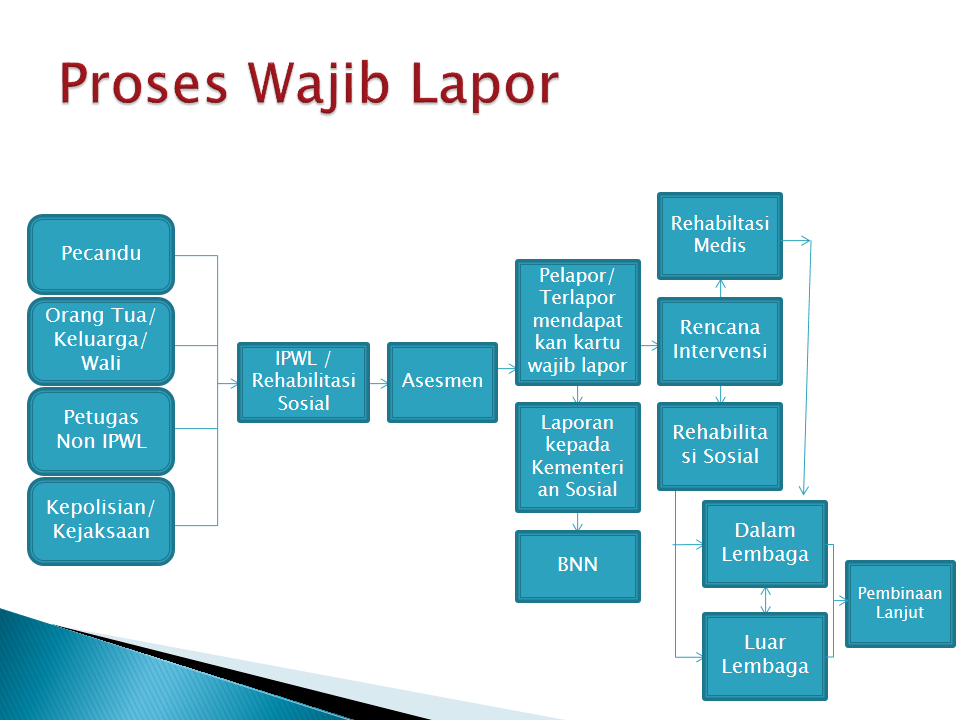 Proses Wajib Lapor

Pecandu

Orang Tua/ Keluarga/ Wali

Petugas Non IPWL

Kepolisian/ Kejaksaan

IPWL / Rehabilitasi Sosial

Asesmen

Pelapor/ Terlapor mendapat kan kartu wajib lapor

Laporan kepada Kementeri an Sosial

BNN

Rehabiltasi Medis

Rencana Intervensi

Rehabilita si Sosial

Dalam Lembaga

Luar Lembaga

Pembinaan Lanjut